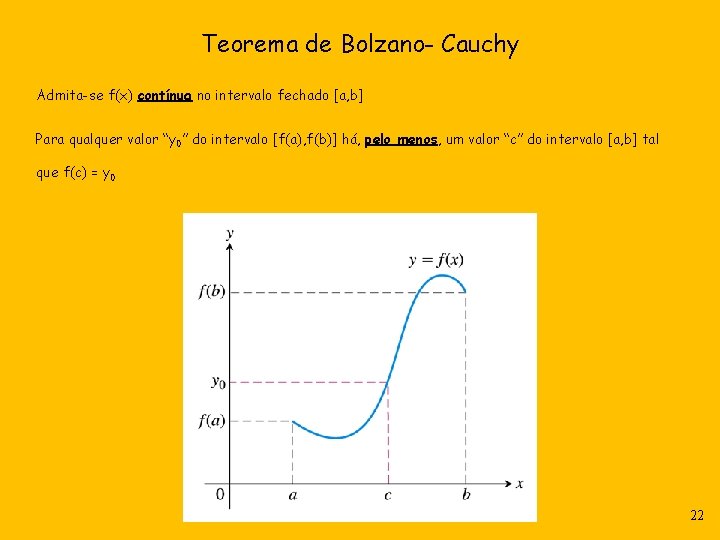 Teorema de Bolzano- Cauchy

Admita-se f(x) contínua no intervalo fechado [a,b]

Para qualquer valor "$y_0$" do intervalo [f(a),f(b)] há, pelo menos, um valor "c" do intervalo [a,b] tal que f(c) = $y_0$

$y$
$y = f(x)$
$f(b)$
$y_0$
$f(a)$
0
$a$
$c$
$b$
$x$

22